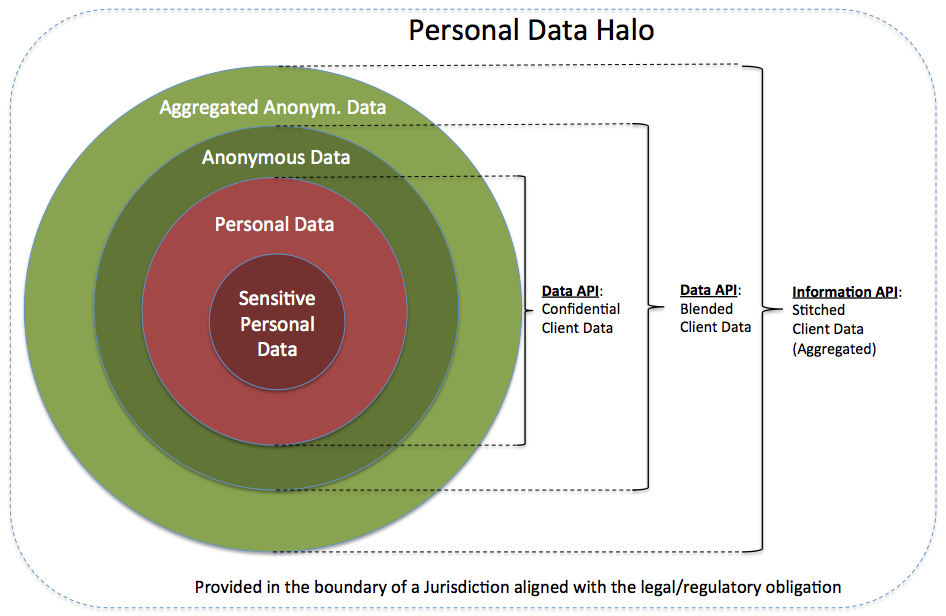 Personal Data Halo

Aggregated Anonym. Data

Anonymous Data

Personal Data

Sensitive Personal Data

Data API: Confidential Client Data

Data API: Blended Client Data

Information API: Stitched Client Data (Aggregated)

Provided in the boundary of a Jurisdiction aligned with the legal/regulatory obligation